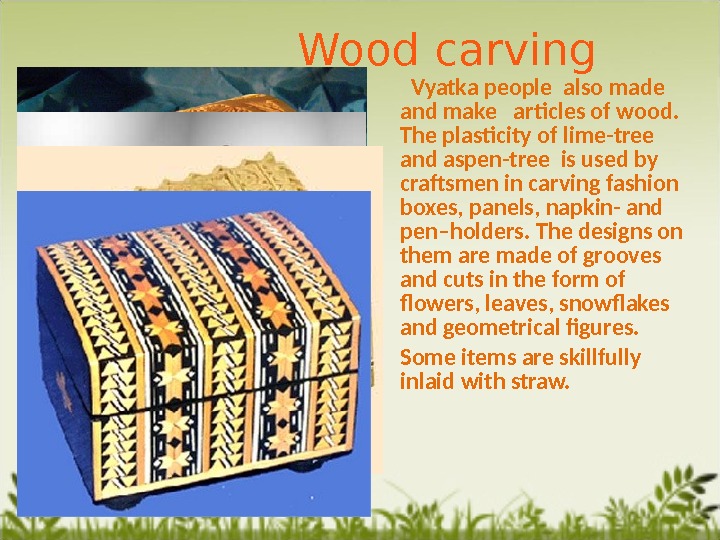 Wood carving

Vyatka people also made and make articles of wood. The plasticity of lime-tree and aspen-tree is used by craftsmen in carving fashion boxes, panels, napkin- and pen–holders. The designs on them are made of grooves and cuts in the form of flowers, leaves, snowflakes and geometrical figures.

Some items are skillfully inlaid with straw.